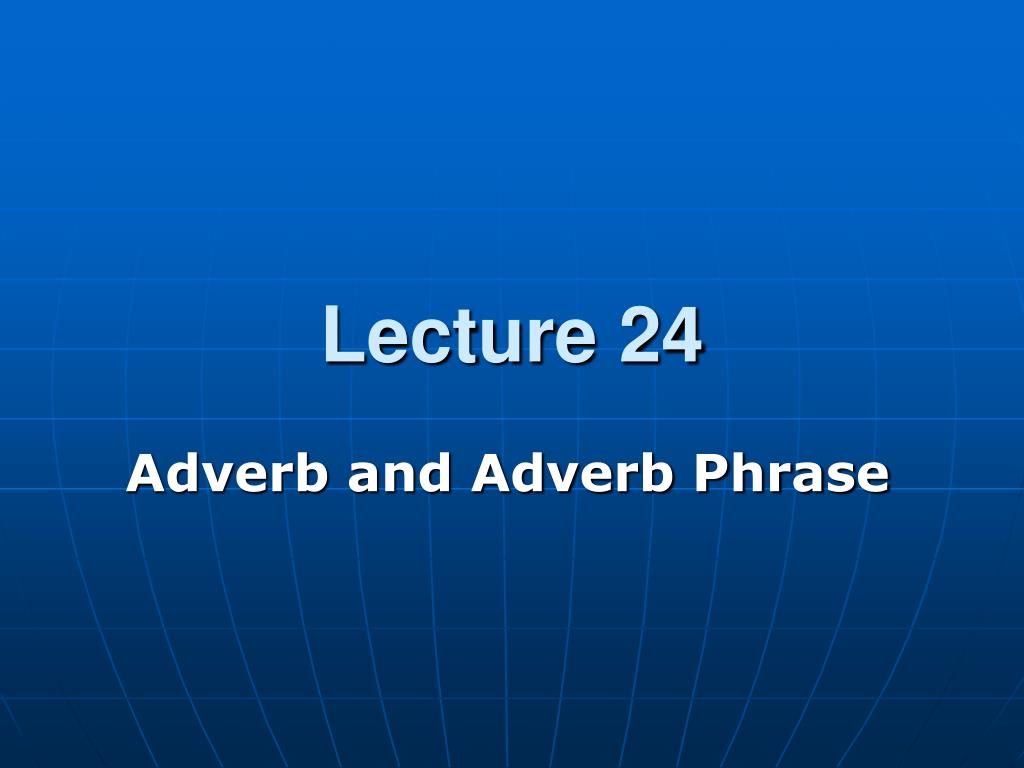 Lecture 24

Adverb and Adverb Phrase